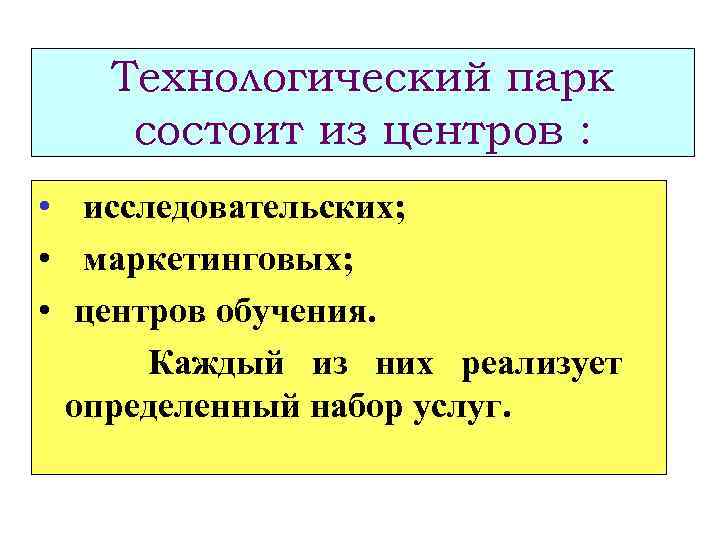 Технологический парк состоит из центров :

• исследовательских;
• маркетинговых;
• центров обучения.

Каждый из них реализует определенный набор услуг.